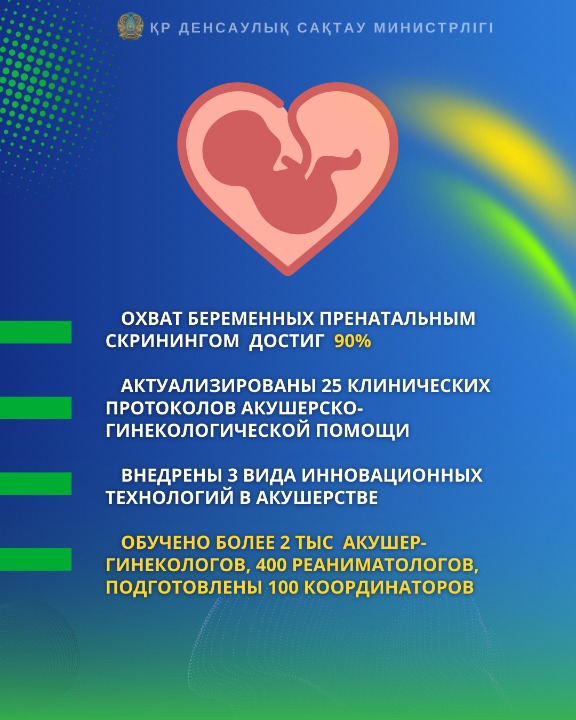 ҚР ДЕНСАУЛЫҚ САҚТАУ МИНИСТРЛІГІ

ОХВАТ БЕРЕМЕННЫХ ПРЕНАТАЛЬНЫМ СКРИНИНГОМ ДОСТИГ 90%

АКТУАЛИЗИРОВАНЫ 25 КЛИНИЧЕСКИХ ПРОТОКОЛОВ АКУШЕРСКО-ГИНЕКОЛОГИЧЕСКОЙ ПОМОЩИ

ВНЕДРЕНЫ 3 ВИДА ИННОВАЦИОННЫХ ТЕХНОЛОГИЙ В АКУШЕРСТВЕ

ОБУЧЕНО БОЛЕЕ 2 ТЫС АКУШЕР-ГИНЕКОЛОГОВ, 400 РЕАНИМАТОЛОГОВ, ПОДГОТОВЛЕНЫ 100 КООРДИНАТОРОВ